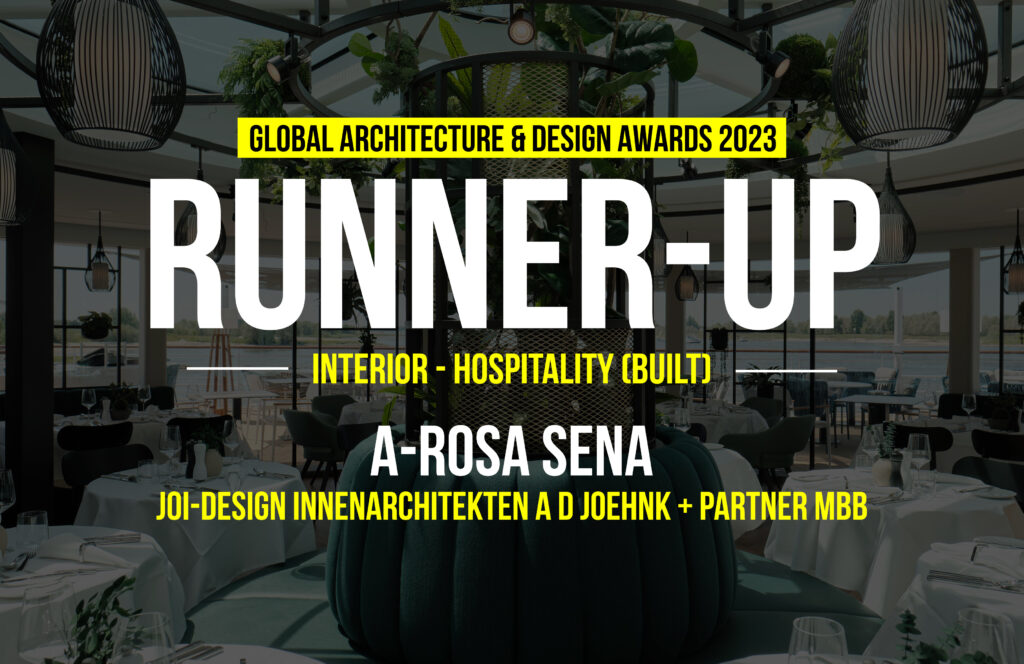 GLOBAL ARCHITECTURE & DESIGN AWARDS 2023

RUNNER-UP

INTERIOR - HOSPITALITY (BUILT)

A-ROSA SENA

JOI-DESIGN INNENARCHITEKTEN A D JOEHNK + PARTNER MBB